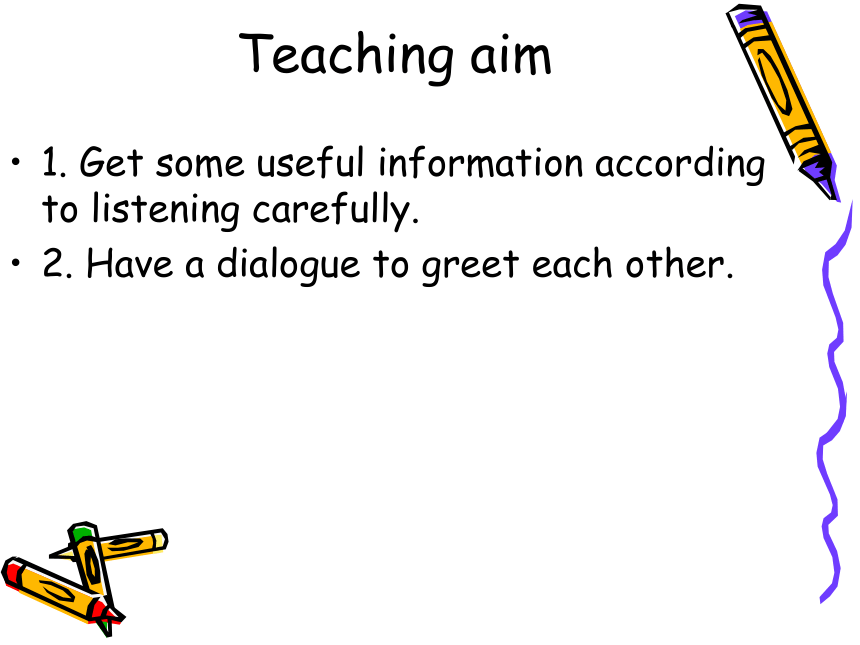 Teaching aim

• 1. Get some useful information according to listening carefully.
• 2. Have a dialogue to greet each other.